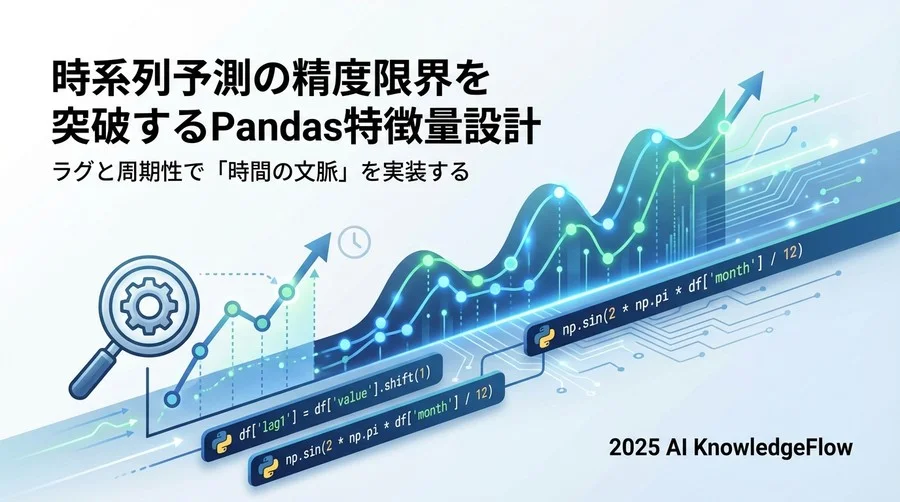 時系列予測の精度限界を
突破するPandas特徴量設計

ラグと周期性で「時間の文脈」を実装する

np.sin(2 * np.pi * df['month'] / 12)

df['lag1'] = df['value'].shift(1)

np.sin(2 * np.pi * df['month'] / 12)

2025 AI KnowledgeFlow